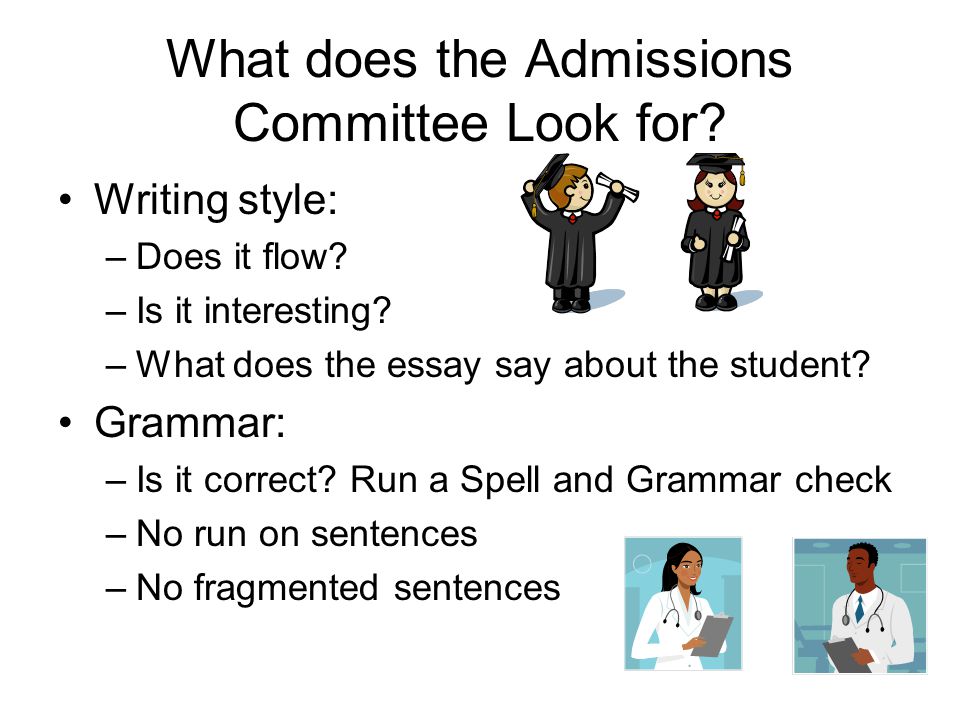 What does the Admissions Committee Look for?

• Writing style:
– Does it flow?
– Is it interesting?
– What does the essay say about the student?

• Grammar:
– Is it correct? Run a Spell and Grammar check
– No run on sentences
– No fragmented sentences